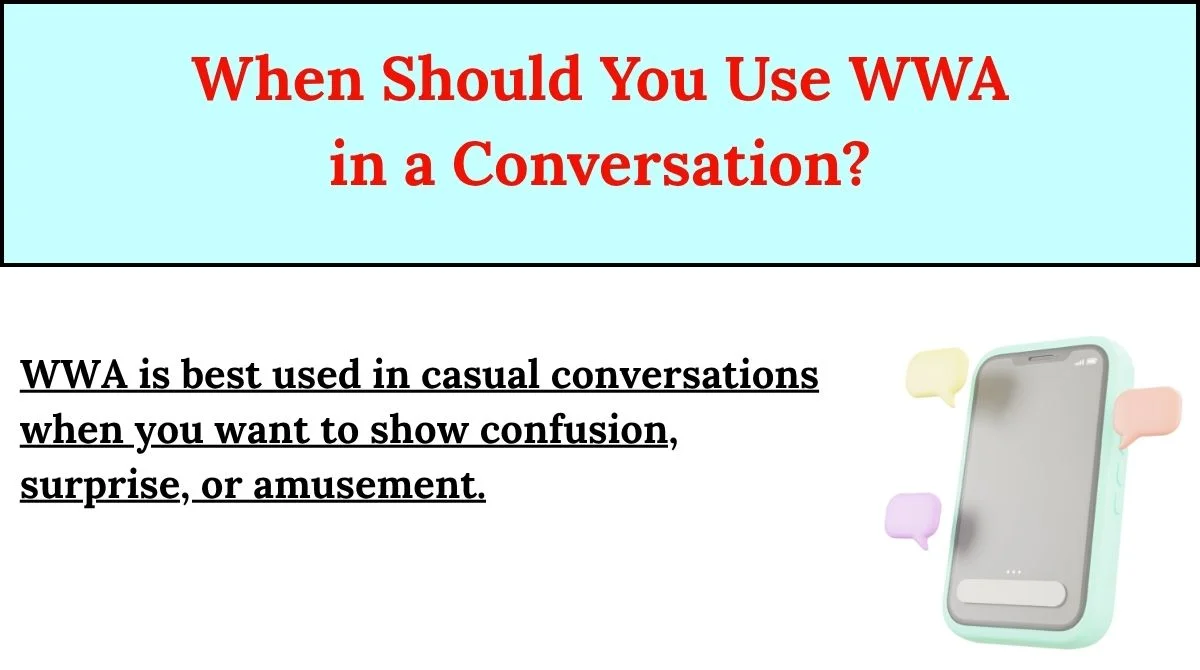 When Should You Use WWA in a Conversation?

WWA is best used in casual conversations when you want to show confusion, surprise, or amusement.